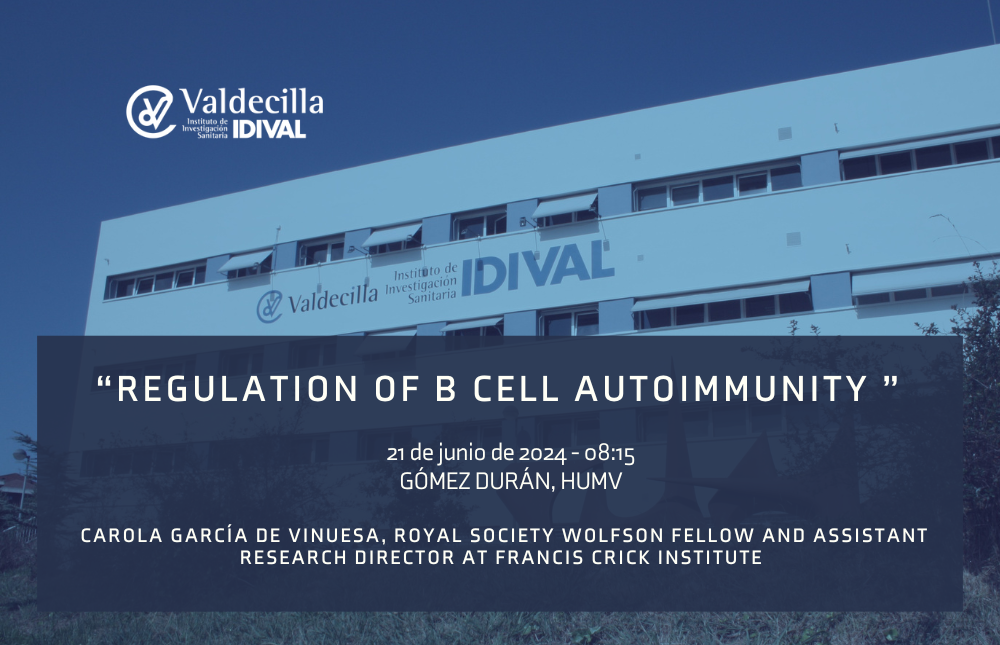 Valdecilla
Instituto de Investigación Sanitaria IDIVAL

Valdecilla Instituto de Investigación Sanitaria IDIVAL

“REGULATION OF B CELL AUTOIMMUNITY ”

21 de junio de 2024 - 08:15
GÓMEZ DURÁN, HUMV

CAROLA GARCÍA DE VINUESA, ROYAL SOCIETY WOLFSON FELLOW AND ASSISTANT RESEARCH DIRECTOR AT FRANCIS CRICK INSTITUTE